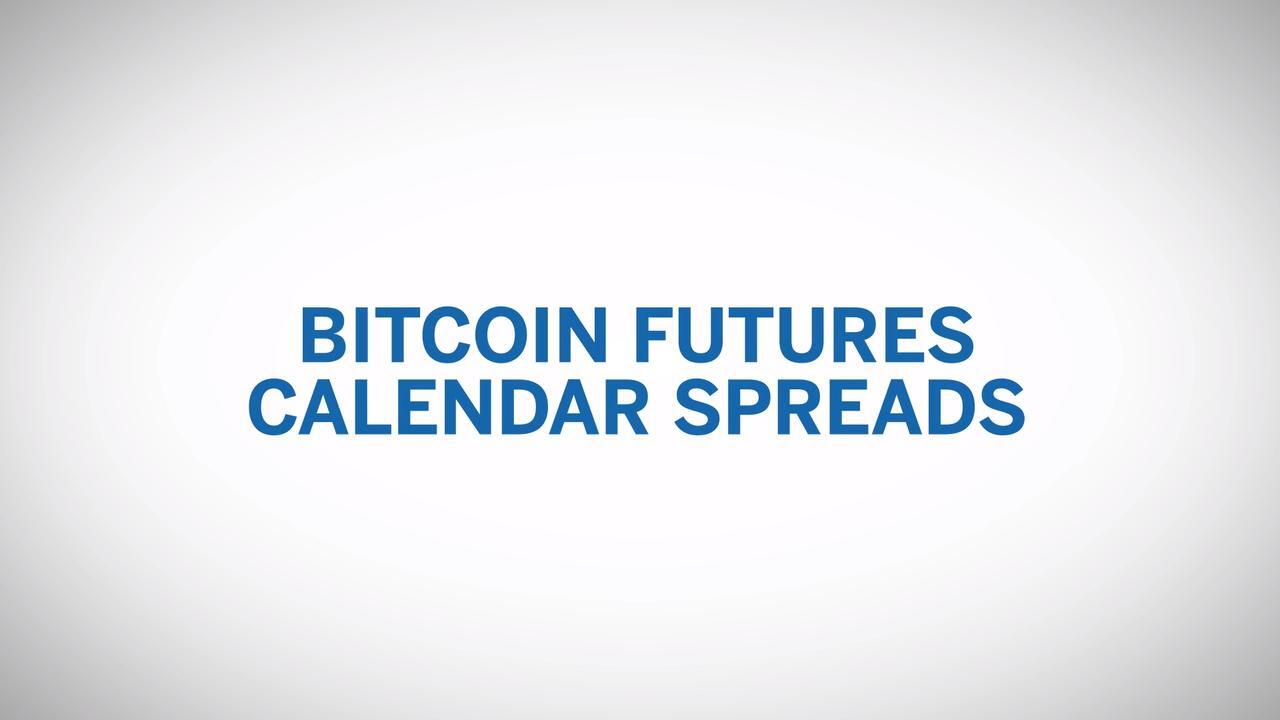 BITCOIN FUTURES
CALENDAR SPREADS